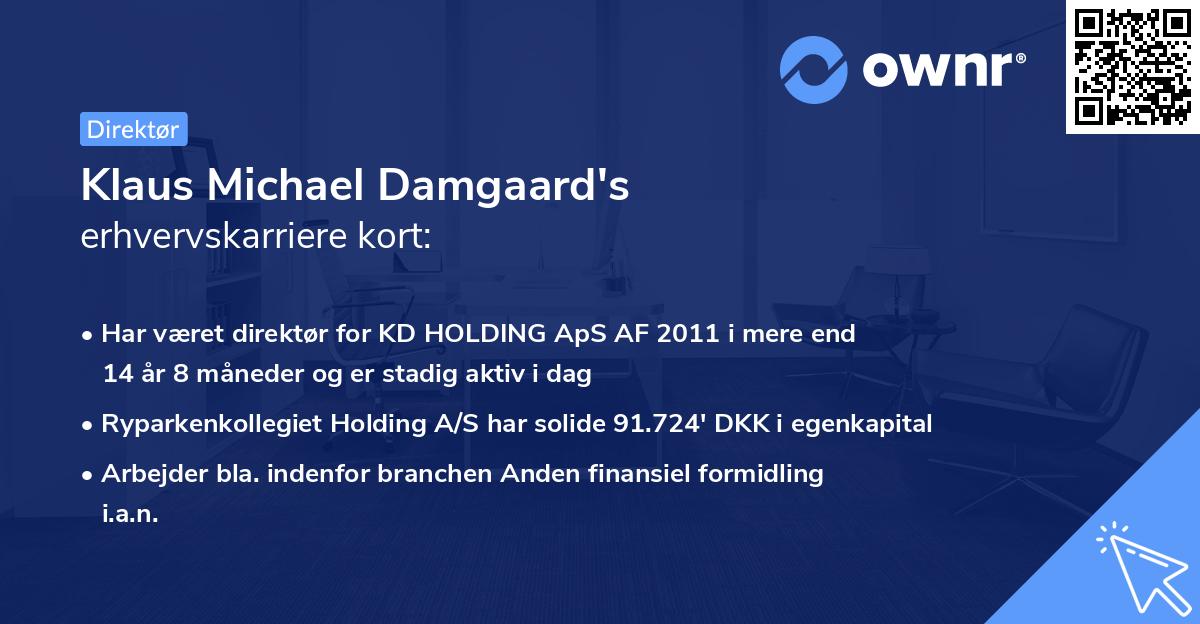 ownr®

Direktør

Klaus Michael Damgaard's erhvervskarriere kort:

• Har været direktør for KD HOLDING ApS AF 2011 i mere end 14 år 8 måneder og er stadig aktiv i dag
• Ryparkenkollegiet Holding A/S har solide 91.724' DKK i egenkapital
• Arbejder bla. indenfor branchen Anden finansiel formidling i.a.n.